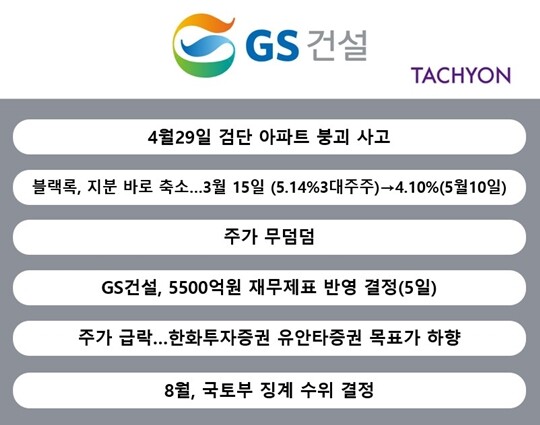 GS 건설

TACHYON

4월29일 검단 아파트 붕괴 사고

블랙록, 지분 바로 축소...3월 15일 (5.14%3대주주)→4.10%(5월10일)

주가 무덤덤

GS건설, 5500억원 재무제표 반영 결정(5일)

주가 급락...한화투자증권 유안타증권 목표가 하향

8월, 국토부 징계 수위 결정